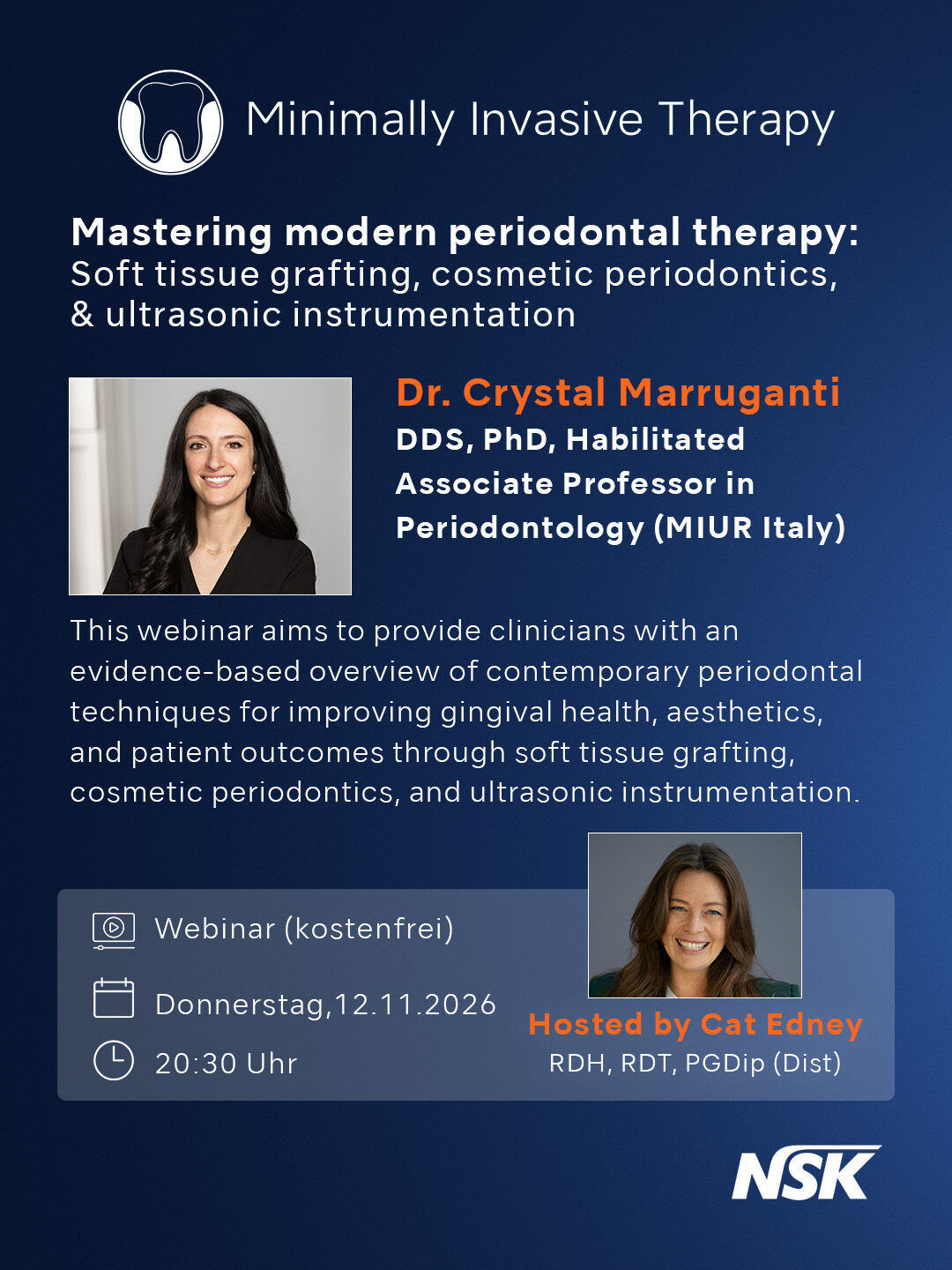 Minimally Invasive Therapy

Mastering modern periodontal therapy: Soft tissue grafting, cosmetic periodontics, & ultrasonic instrumentation

Dr. Crystal Marruganti
DDS, PhD, Habilitated Associate Professor in Periodontology (MIUR Italy)

This webinar aims to provide clinicians with an evidence-based overview of contemporary periodontal techniques for improving gingival health, aesthetics, and patient outcomes through soft tissue grafting, cosmetic periodontics, and ultrasonic instrumentation.

Webinar (kostenfrei)

Donnerstag,12.11.2026

20:30 Uhr

Hosted by Cat Edney
RDH, RDT, PGDip (Dist)

NSK